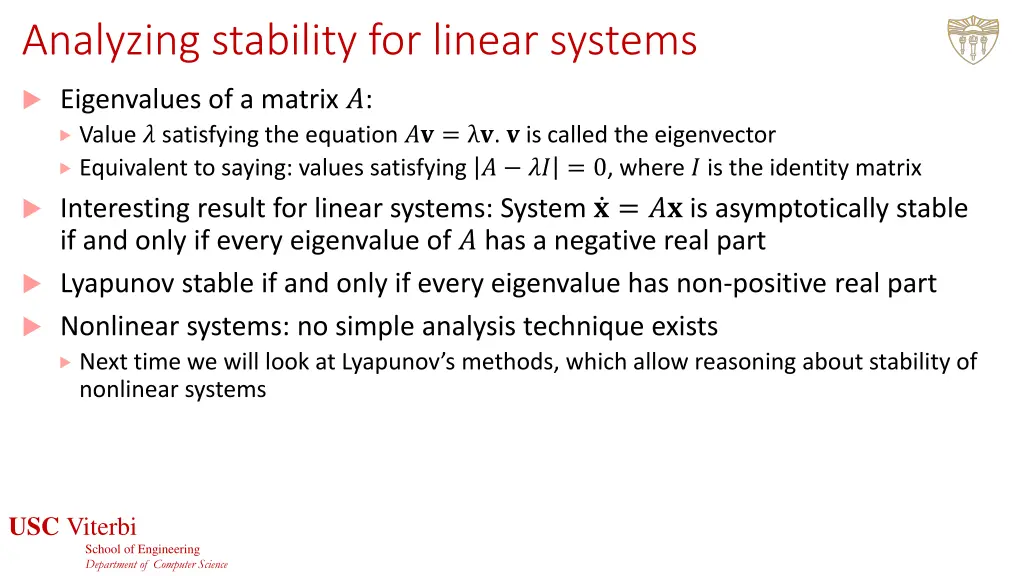 Analyzing stability for linear systems

Eigenvalues of a matrix $A$:

Value $\lambda$ satisfying the equation $A\mathbf{v} = \lambda\mathbf{v}$. $\mathbf{v}$ is called the eigenvector

Equivalent to saying: values satisfying $|A - \lambda I| = 0$, where $I$ is the identity matrix

Interesting result for linear systems: System $\dot{\mathbf{x}} = A\mathbf{x}$ is asymptotically stable if and only if every eigenvalue of $A$ has a negative real part

Lyapunov stable if and only if every eigenvalue has non-positive real part

Nonlinear systems: no simple analysis technique exists

Next time we will look at Lyapunov's methods, which allow reasoning about stability of nonlinear systems

USC Viterbi
School of Engineering
Department of Computer Science